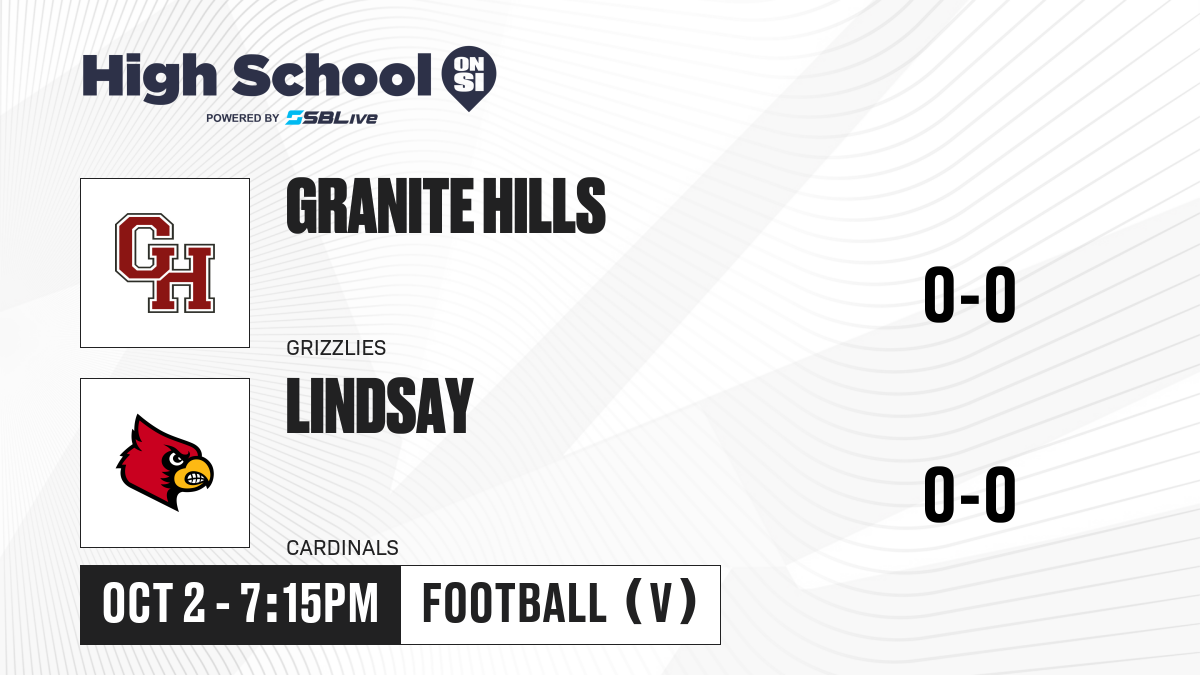 High School ON SI
POWERED BY SBLive

GH

GRANITE HILLS

GRIZZLIES

0-0

LINDSAY

CARDINALS

0-0

OCT 2 - 7:15PM

FOOTBALL (V)